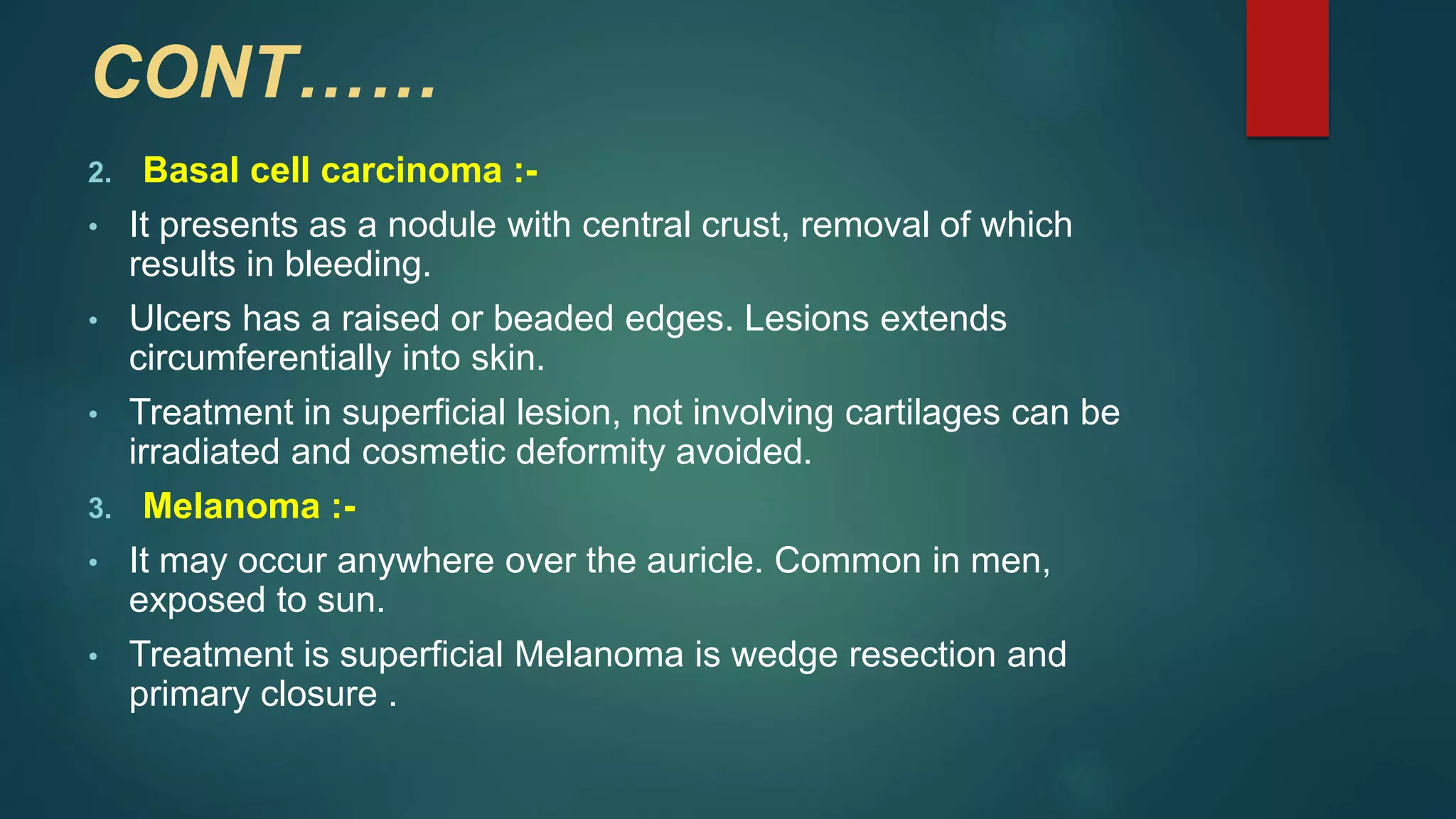 CONT……

2. Basal cell carcinoma :-

• It presents as a nodule with central crust, removal of which results in bleeding.

• Ulcers has a raised or beaded edges. Lesions extends circumferentially into skin.

• Treatment in superficial lesion, not involving cartilages can be irradiated and cosmetic deformity avoided.

3. Melanoma :-

• It may occur anywhere over the auricle. Common in men, exposed to sun.

• Treatment is superficial Melanoma is wedge resection and primary closure .